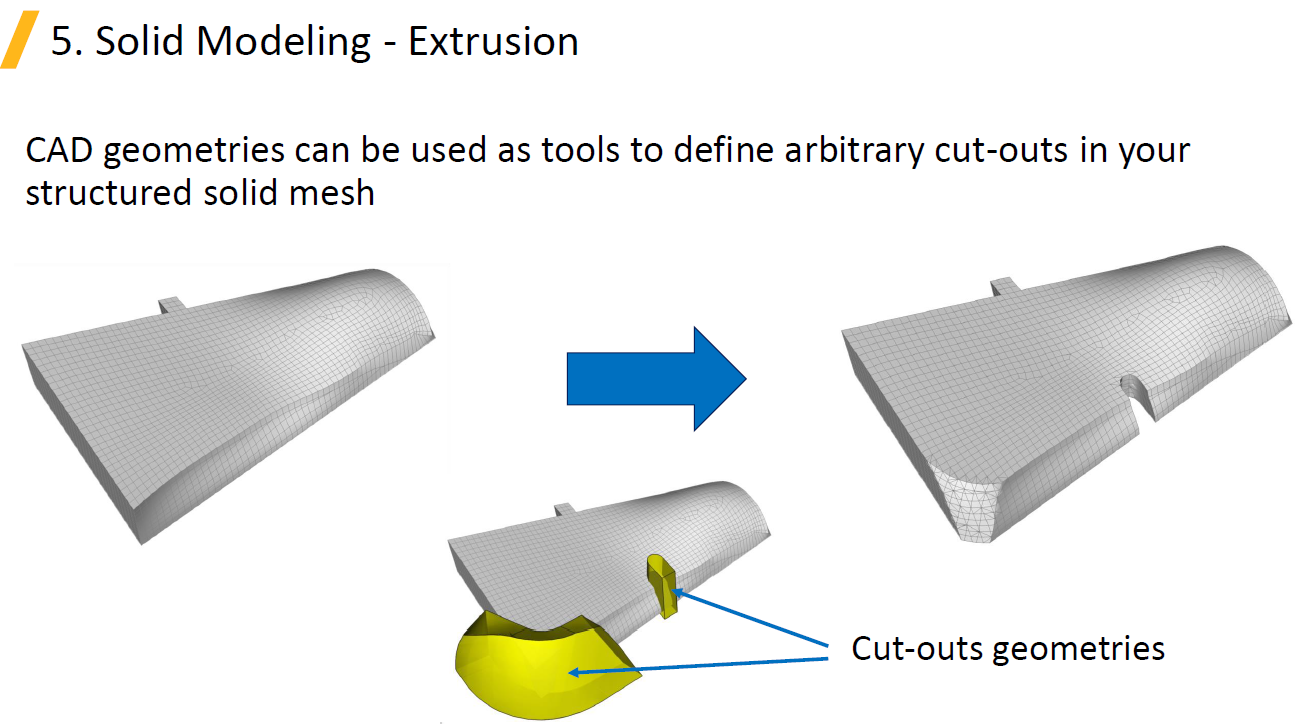 5. Solid Modeling - Extrusion

CAD geometries can be used as tools to define arbitrary cut-outs in your structured solid mesh

Cut-outs geometries